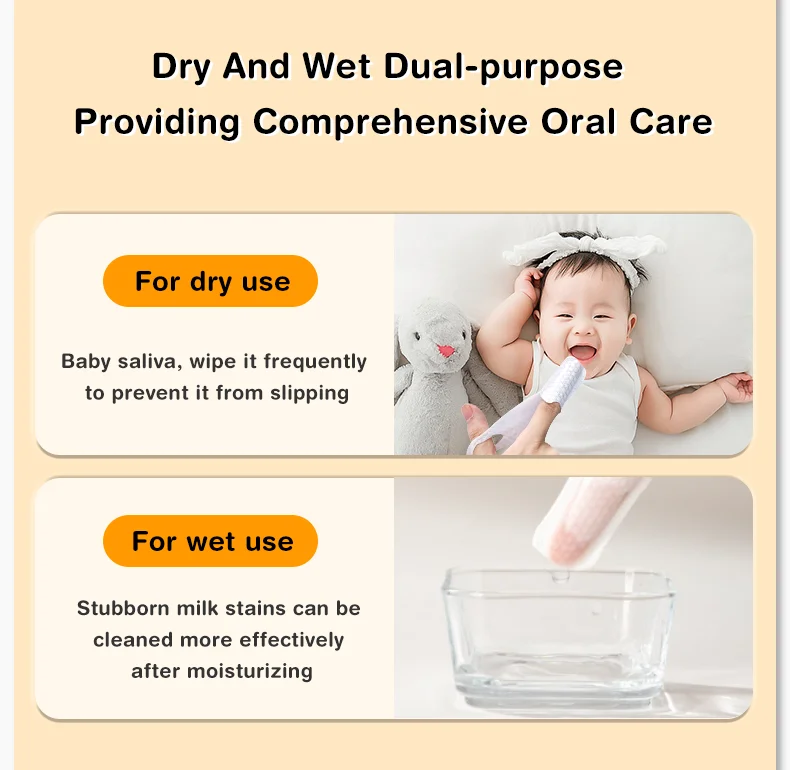 Dry And Wet Dual-purpose
Providing Comprehensive Oral Care

For dry use

Baby saliva, wipe it frequently to prevent it from slipping

For wet use

Stubborn milk stains can be cleaned more effectively after moisturizing